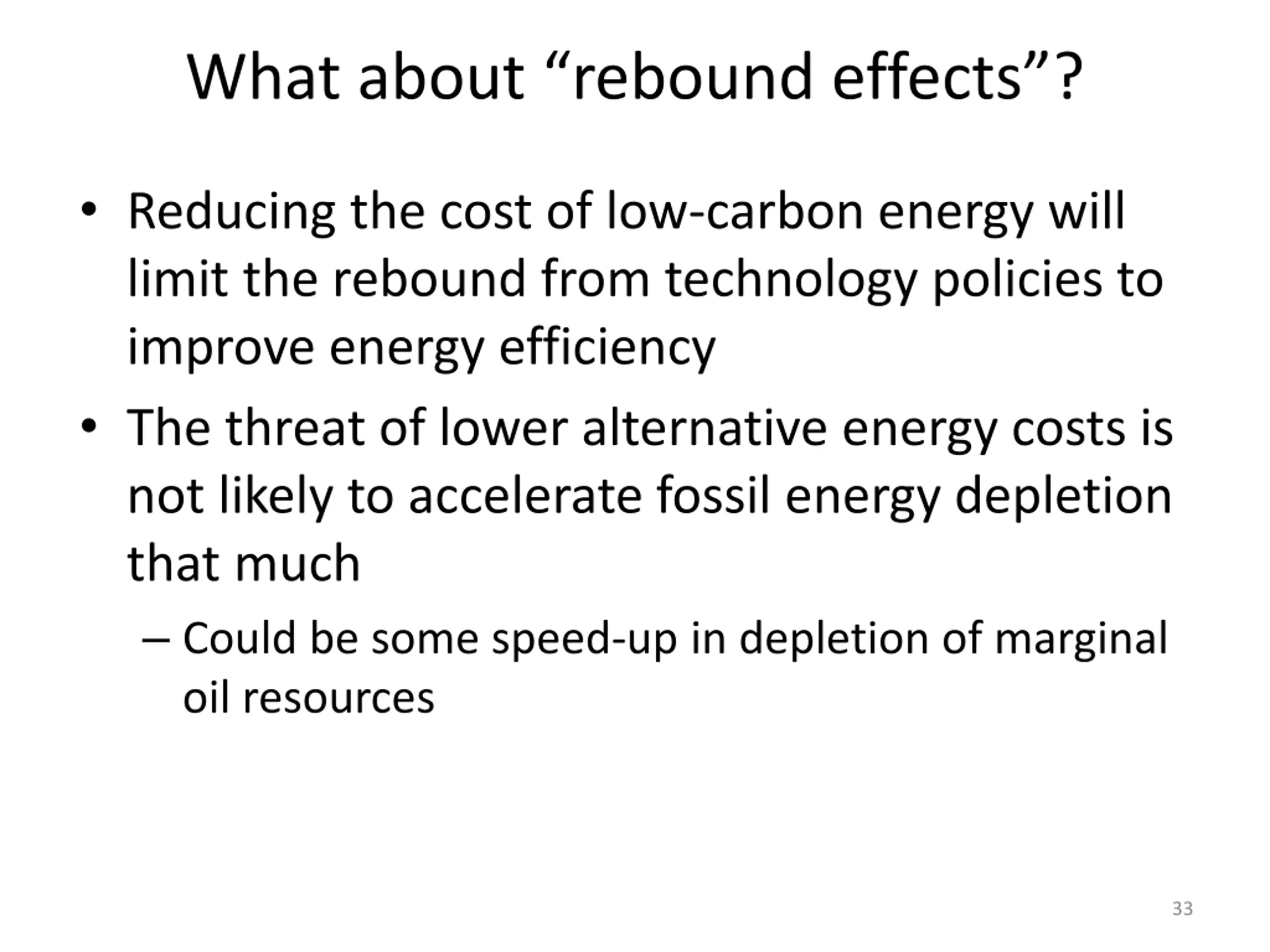 What about “rebound effects”?

• Reducing the cost of low-carbon energy will limit the rebound from technology policies to improve energy efficiency

• The threat of lower alternative energy costs is not likely to accelerate fossil energy depletion that much

– Could be some speed-up in depletion of marginal oil resources

33